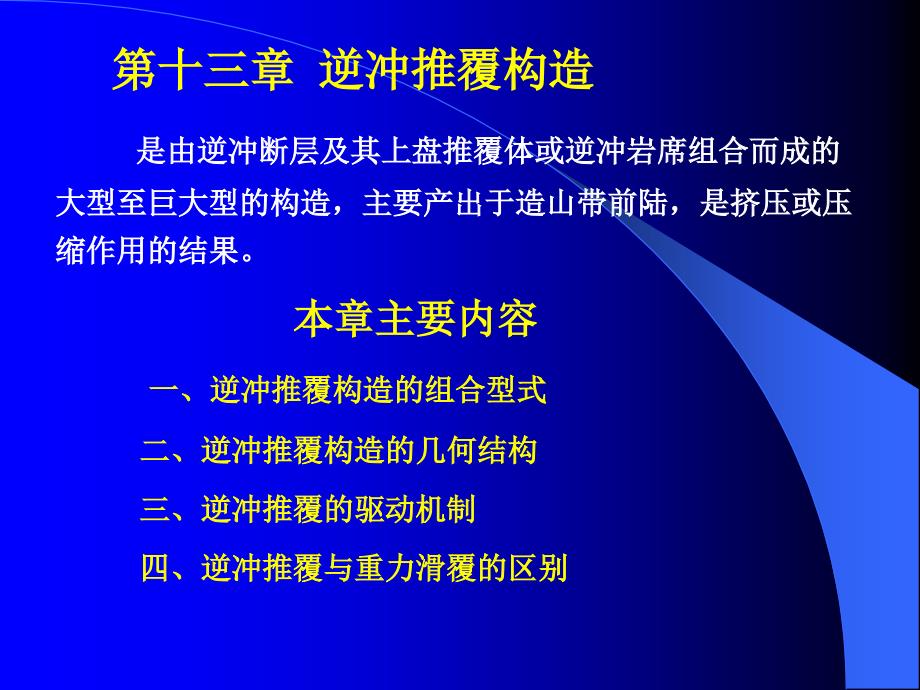 第十三章 逆冲推覆构造

是由逆冲断层及其上盘推覆体或逆冲岩席组合而成的大型至巨大型的构造，主要产出于造山带前陆，是挤压或压缩作用的结果。

本章主要内容

一、逆冲推覆构造的组合型式

二、逆冲推覆构造的几何结构

三、逆冲推覆的驱动机制

四、逆冲推覆与重力滑覆的区别